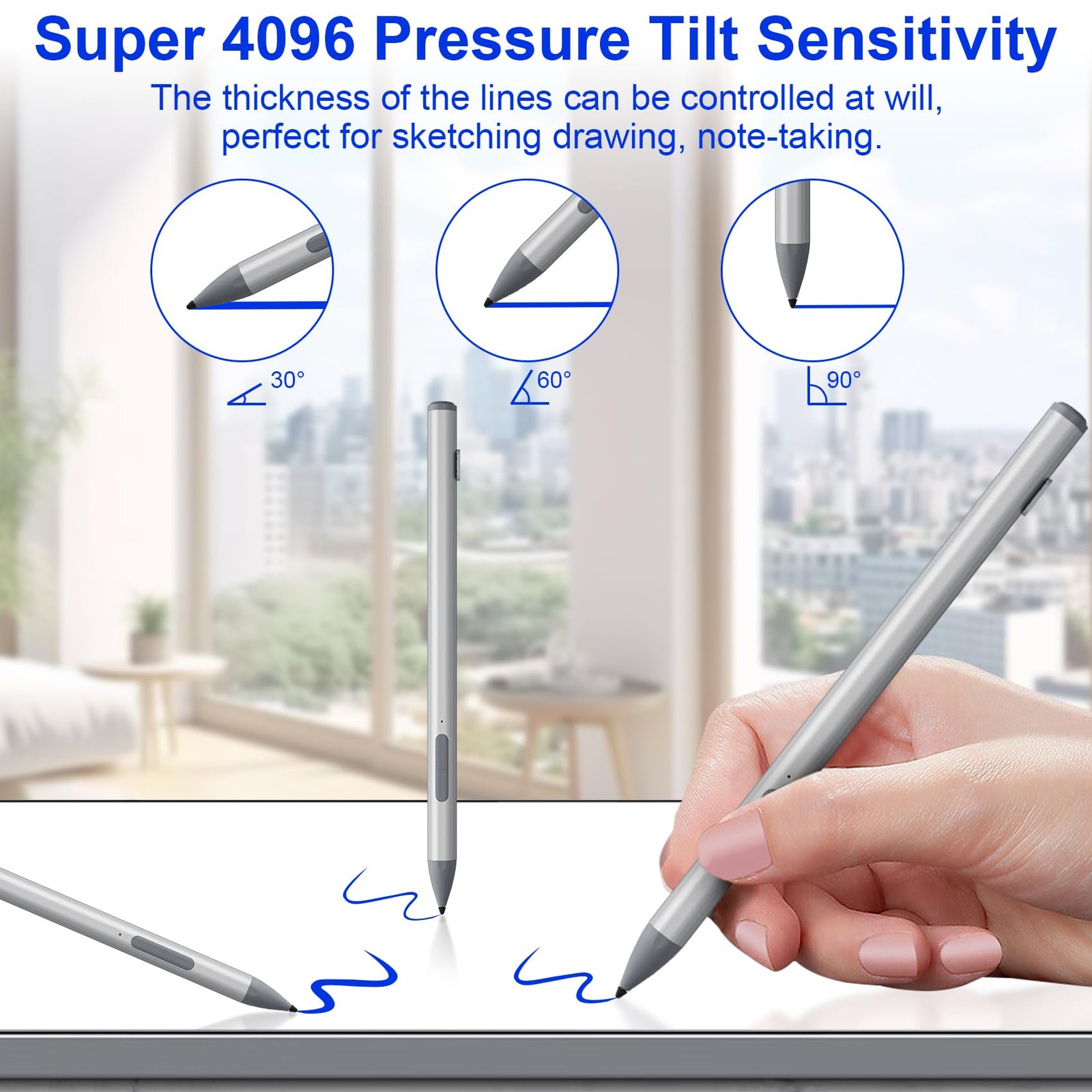 Super 4096 Pressure Tilt Sensitivity

The thickness of the lines can be controlled at will, perfect for sketching drawing, note-taking.

30°

60°

90°